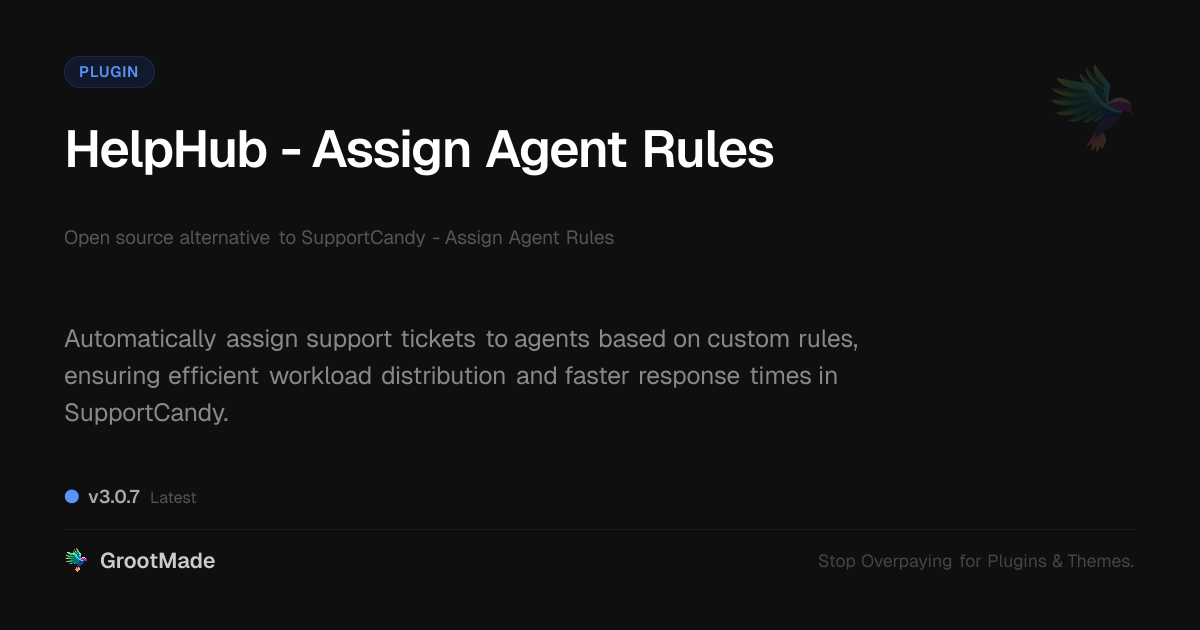 PLUGIN

HelpHub - Assign Agent Rules

Open source alternative to SupportCandy - Assign Agent Rules

Automatically assign support tickets to agents based on custom rules, ensuring efficient workload distribution and faster response times in SupportCandy.

v3.0.7 Latest

GrootMade

Stop Overpaying for Plugins & Themes.